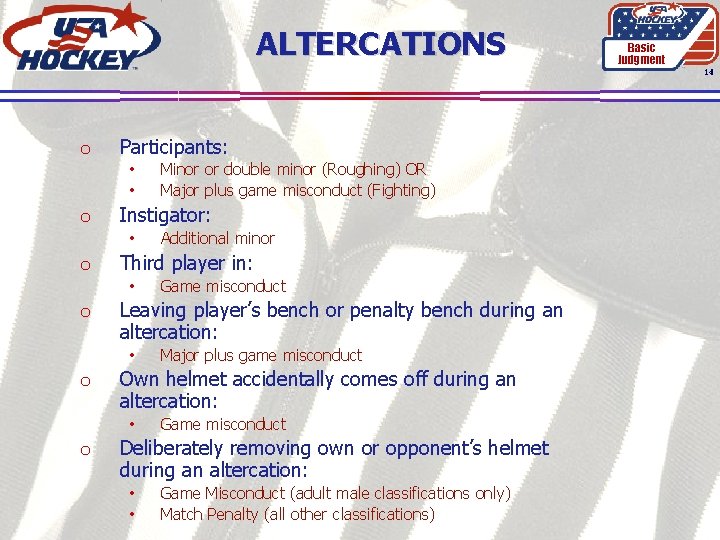 USA HOCKEY

ALTERCATIONS

USA HOCKEY
Basic Judgment
14

o Participants:
• Minor or double minor (Roughing) OR
• Major plus game misconduct (Fighting)

o Instigator:
• Additional minor

o Third player in:
• Game misconduct

o Leaving player's bench or penalty bench during an altercation:
• Major plus game misconduct

o Own helmet accidentally comes off during an altercation:
• Game misconduct

o Deliberately removing own or opponent's helmet during an altercation:
• Game Misconduct (adult male classifications only)
• Match Penalty (all other classifications)